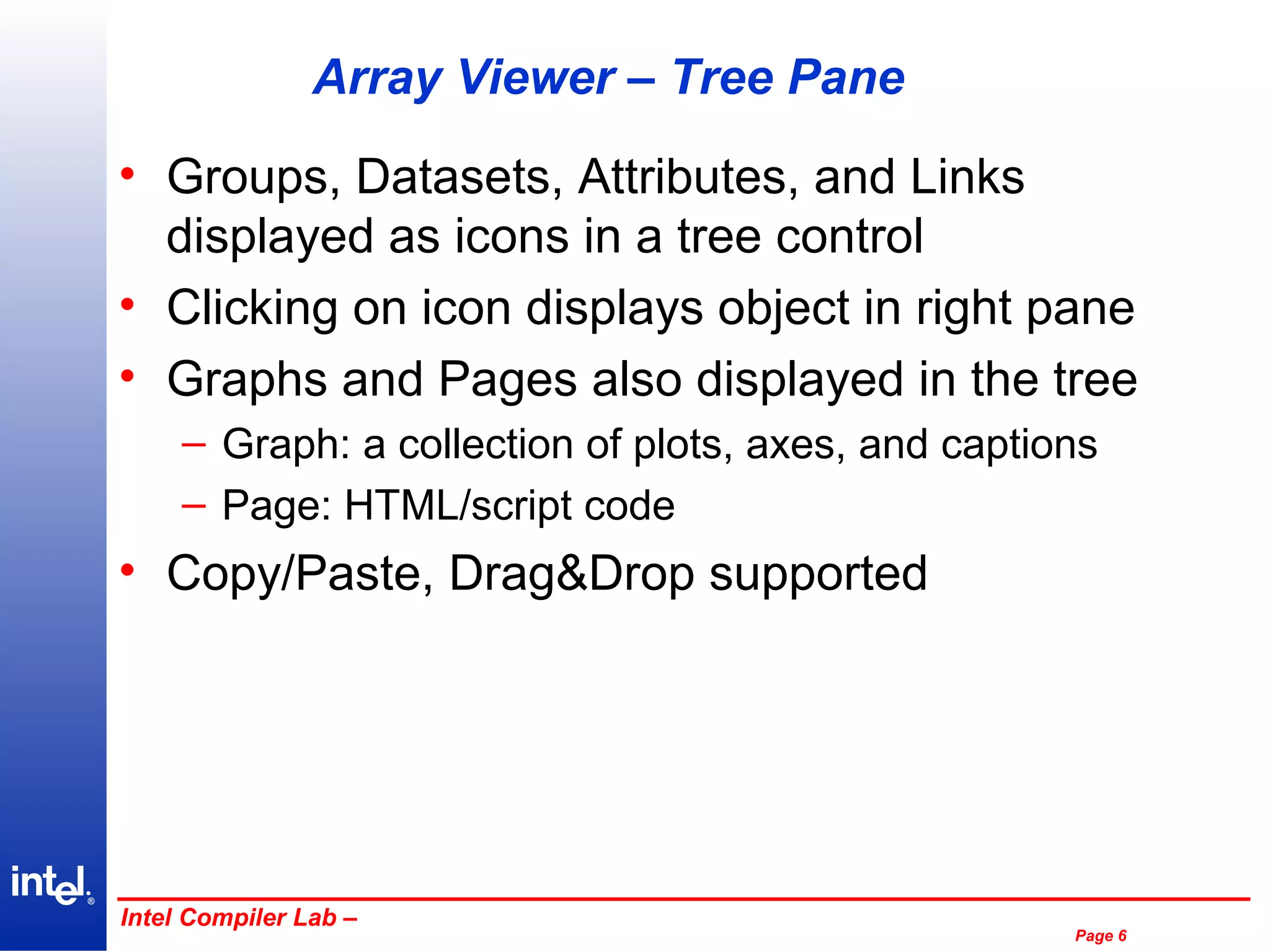 Array Viewer – Tree Pane

• Groups, Datasets, Attributes, and Links displayed as icons in a tree control

• Clicking on icon displays object in right pane

• Graphs and Pages also displayed in the tree

– Graph: a collection of plots, axes, and captions

– Page: HTML/script code

• Copy/Paste, Drag&Drop supported

intel®

Intel Compiler Lab –

Page 6